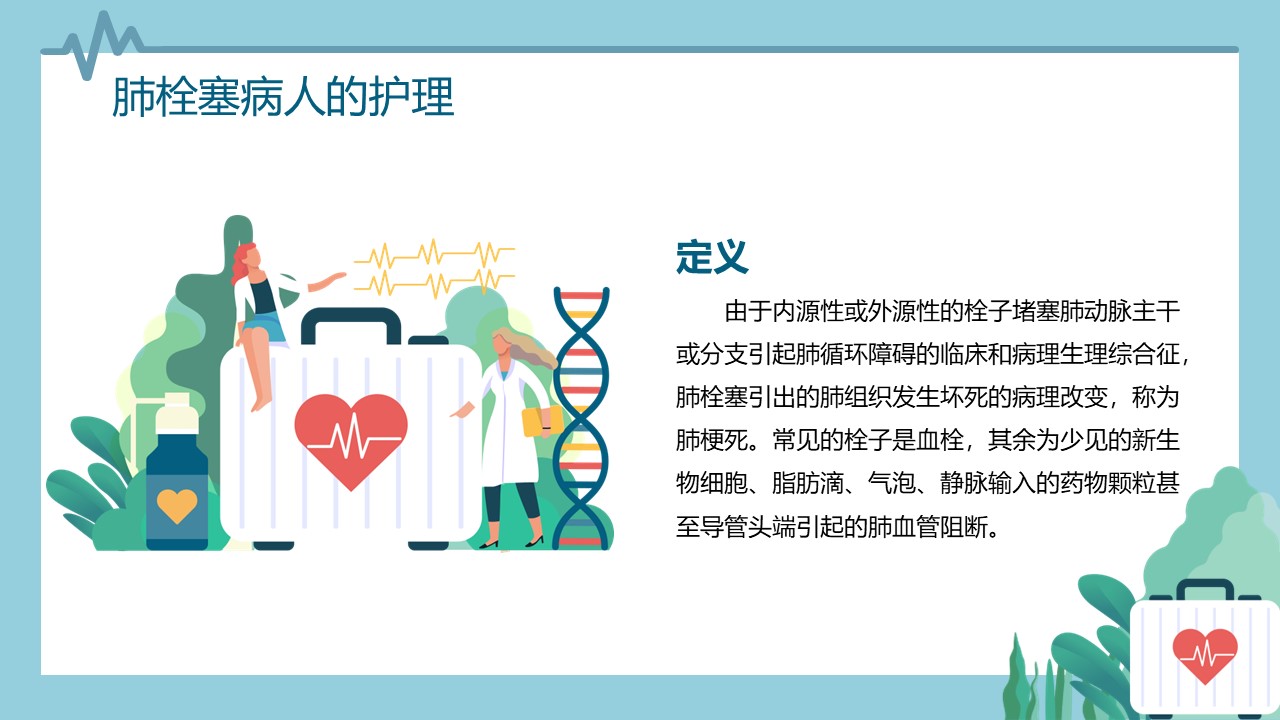 肺栓塞病人的护理

定义

由于内源性或外源性的栓子堵塞肺动脉主干或分支引起肺循环障碍的临床和病理生理综合征，肺栓塞引出的肺组织发生坏死的病理改变，称为肺梗死。常见的栓子是血栓，其余为少见的新生物细胞、脂肪滴、气泡、静脉输入的药物颗粒甚至导管头端引起的肺血管阻断。